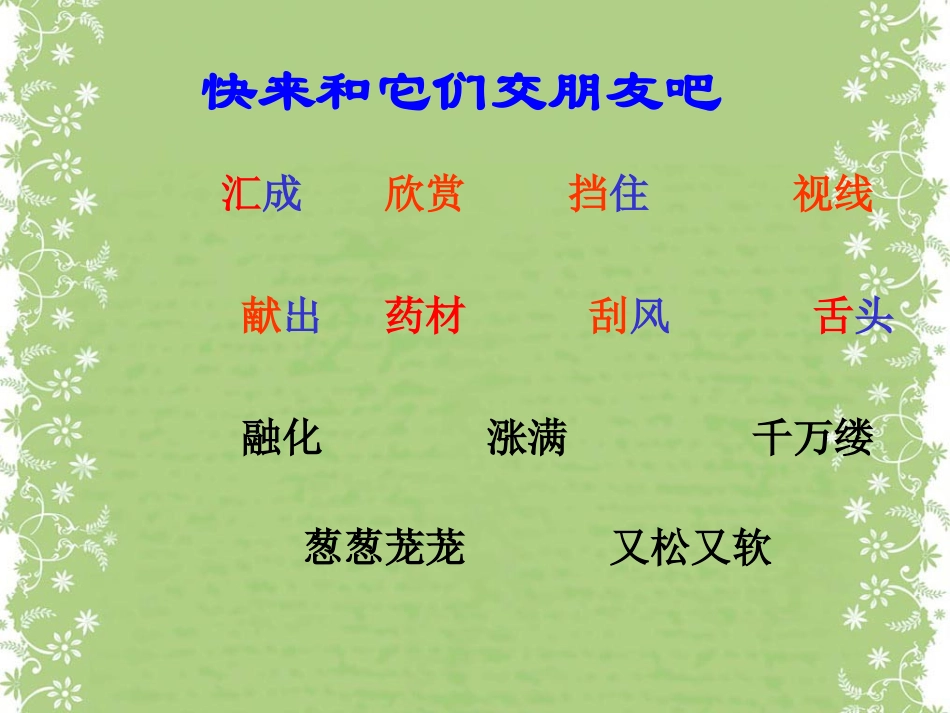 快来和它们交朋友吧

汇成　欣赏　挡住　视线

献出　药材　刮风　舌头

融化　涨满　千万缕

葱葱茏茏　又松又软